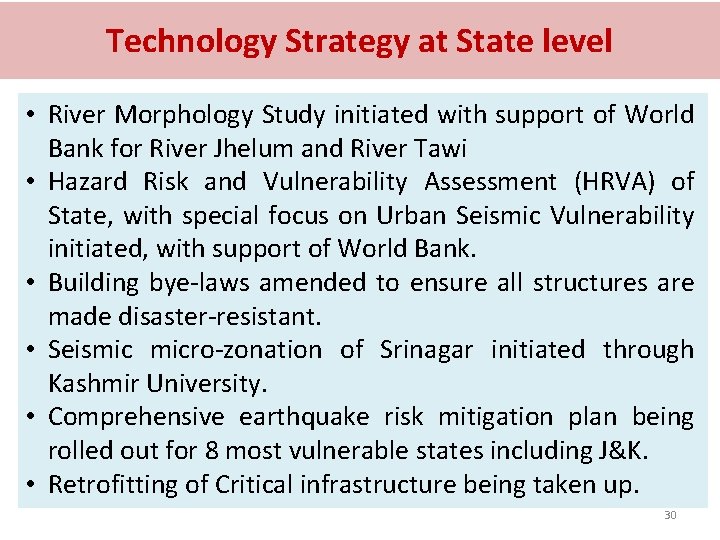 Technology Strategy at State level

• River Morphology Study initiated with support of World Bank for River Jhelum and River Tawi
• Hazard Risk and Vulnerability Assessment (HRVA) of State, with special focus on Urban Seismic Vulnerability initiated, with support of World Bank.
• Building bye-laws amended to ensure all structures are made disaster-resistant.
• Seismic micro-zonation of Srinagar initiated through Kashmir University.
• Comprehensive earthquake risk mitigation plan being rolled out for 8 most vulnerable states including J&K.
• Retrofitting of Critical infrastructure being taken up.

30